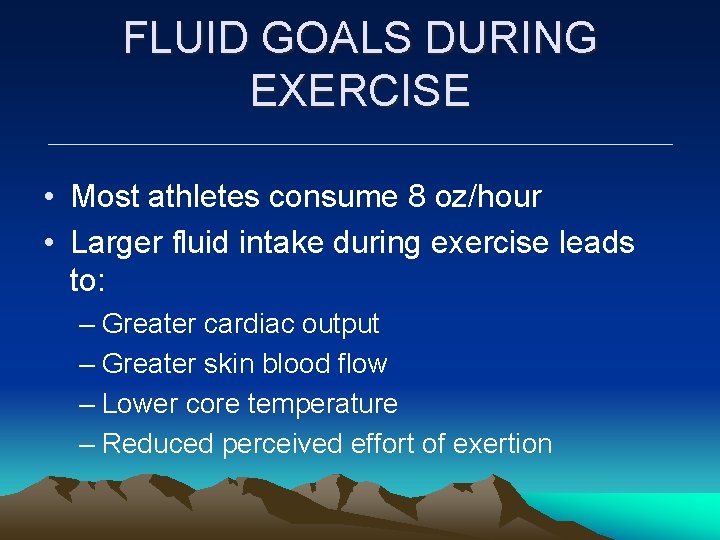 FLUID GOALS DURING EXERCISE

• Most athletes consume 8 oz/hour
• Larger fluid intake during exercise leads to:
– Greater cardiac output
– Greater skin blood flow
– Lower core temperature
– Reduced perceived effort of exertion